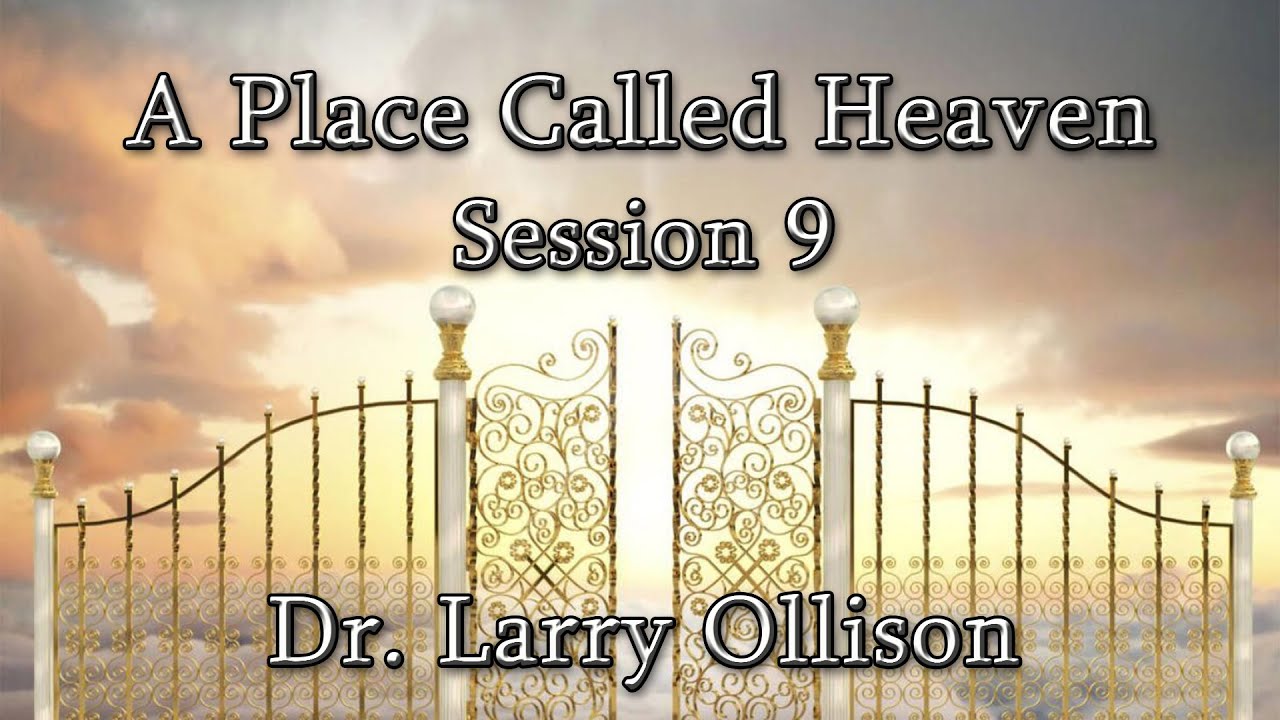 A Place Called Heaven
Session 9

Dr. Larry Ollison